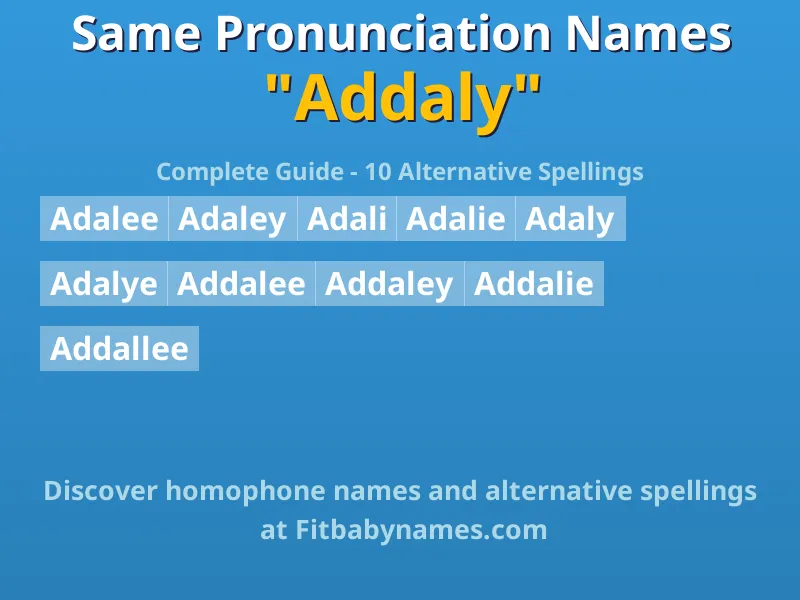 Same Pronunciation Names
"Addaly"

Complete Guide - 10 Alternative Spellings

Adalee Adaley Adali Adalie Adaly

Adalye Addalee Addaley Addalie

Addallee

Discover homophone names and alternative spellings at Fitbabynames.com